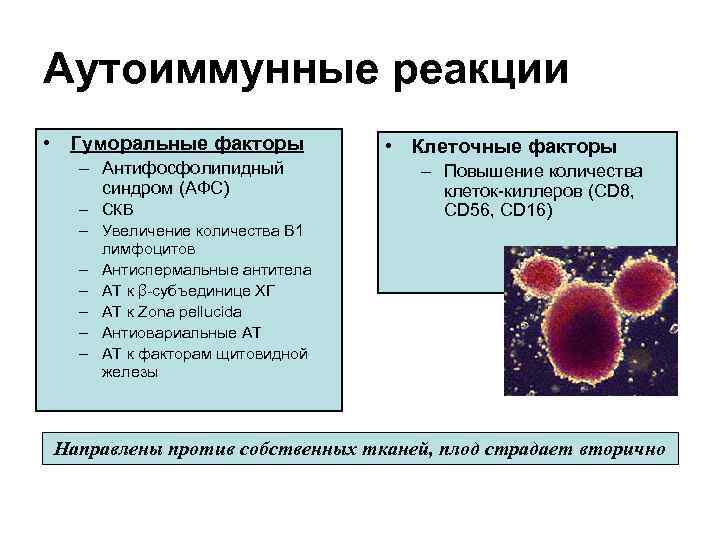 Аутоиммунные реакции

• Гуморальные факторы
– Антифосфолипидный синдром (АФС)
– СКВ
– Увеличение количества В1 лимфоцитов
– Антиспермальные антитела
– АТ к β-субъединице ХГ
– АТ к Zona pellucida
– Антиовариальные АТ
– АТ к факторам щитовидной железы

• Клеточные факторы
– Повышение количества клеток-киллеров (CD8, CD56, CD16)

Направлены против собственных тканей, плод страдает вторично